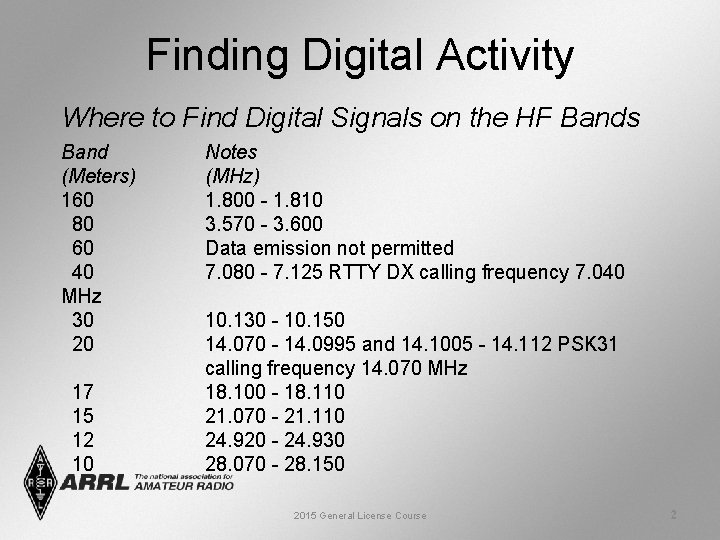 Finding Digital Activity

Where to Find Digital Signals on the HF Bands

| Band (Meters) | Notes (MHz) |
|---|---|
| 160 | 1.800 - 1.810 |
| 80 | 3.570 - 3.600 |
| 60 | Data emission not permitted |
| 40 | 7.080 - 7.125 RTTY DX calling frequency 7.040 MHz |
| 30 | 10.130 - 10.150 |
| 20 | 14.070 - 14.0995 and 14.1005 - 14.112 PSK31 calling frequency 14.070 MHz |
| 17 | 18.100 - 18.110 |
| 15 | 21.070 - 21.110 |
| 12 | 24.920 - 24.930 |
| 10 | 28.070 - 28.150 |

ARRL The national association for AMATEUR RADIO

2015 General License Course

2